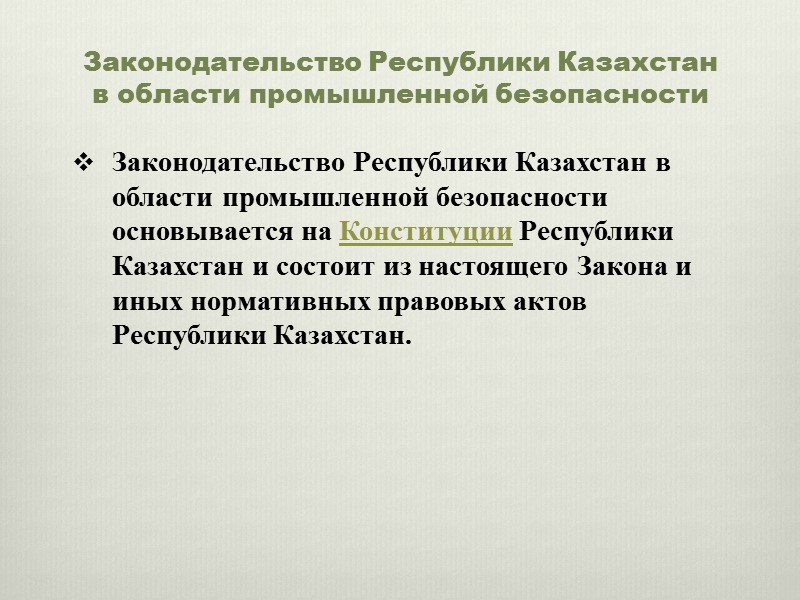 Законодательство Республики Казахстан в области промышленной безопасности

❖ Законодательство Республики Казахстан в области промышленной безопасности основывается на Конституции Республики Казахстан и состоит из настоящего Закона и иных нормативных правовых актов Республики Казахстан.